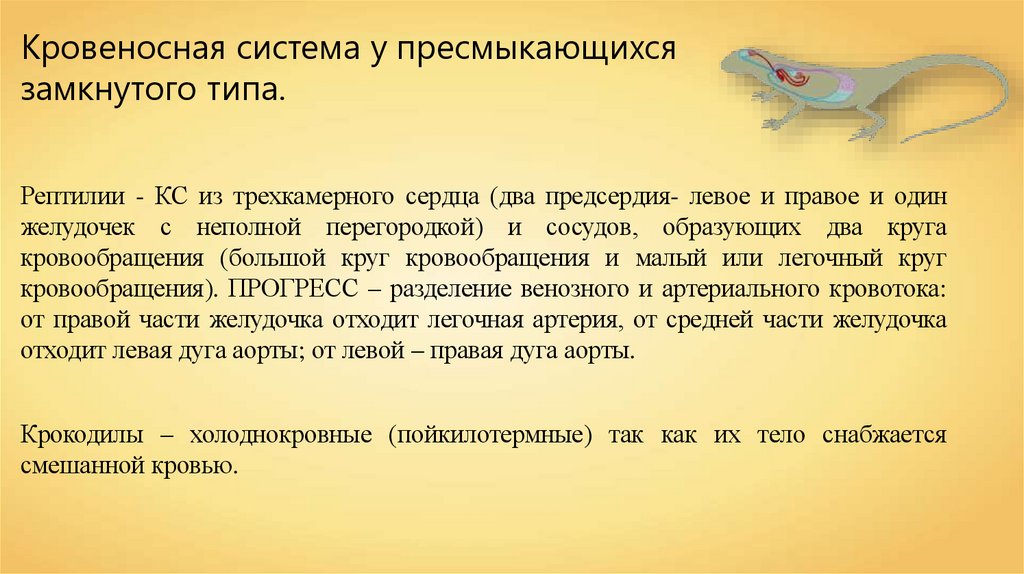 Кровеносная система у пресмыкающихся замкнутого типа.

Рептилии - КС из трехкамерного сердца (два предсердия- левое и правое и один желудочек с неполной перегородкой) и сосудов, образующих два круга кровообращения (большой круг кровообращения и малый или легочный круг кровообращения). ПРОГРЕСС – разделение венозного и артериального кровотока: от правой части желудочка отходит легочная артерия, от средней части желудочка отходит левая дуга аорты; от левой – правая дуга аорты.

Крокодилы – холоднокровные (пойкилотермные) так как их тело снабжается смешанной кровью.